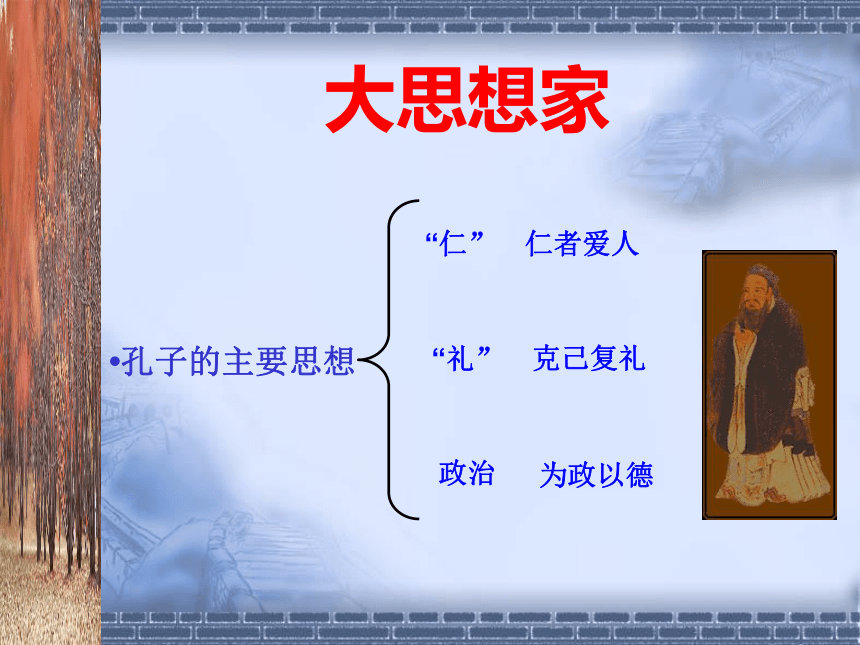 大思想家

•孔子的主要思想

“仁” 仁者爱人

“礼” 克己复礼

政治 为政以德